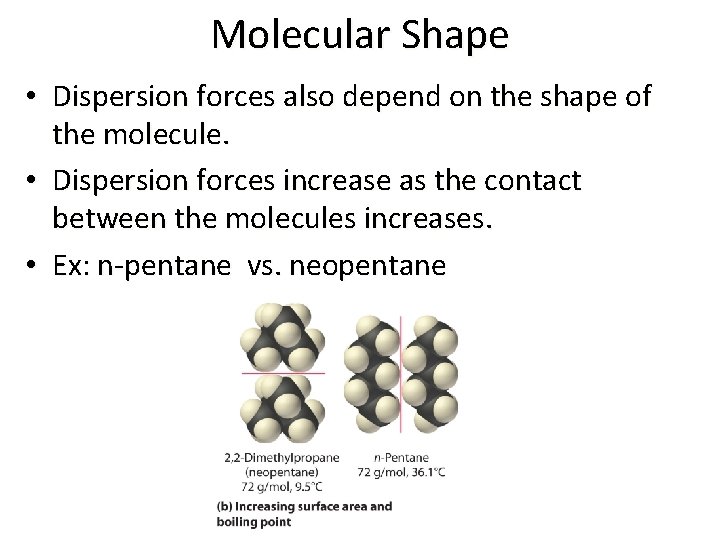 Molecular Shape

• Dispersion forces also depend on the shape of the molecule.

• Dispersion forces increase as the contact between the molecules increases.

• Ex: n-pentane vs. neopentane

2,2-Dimethylpropane (neopentane) 72 g/mol, 9.5°C

n-Pentane 72 g/mol, 36.1°C

(b) Increasing surface area and boiling point